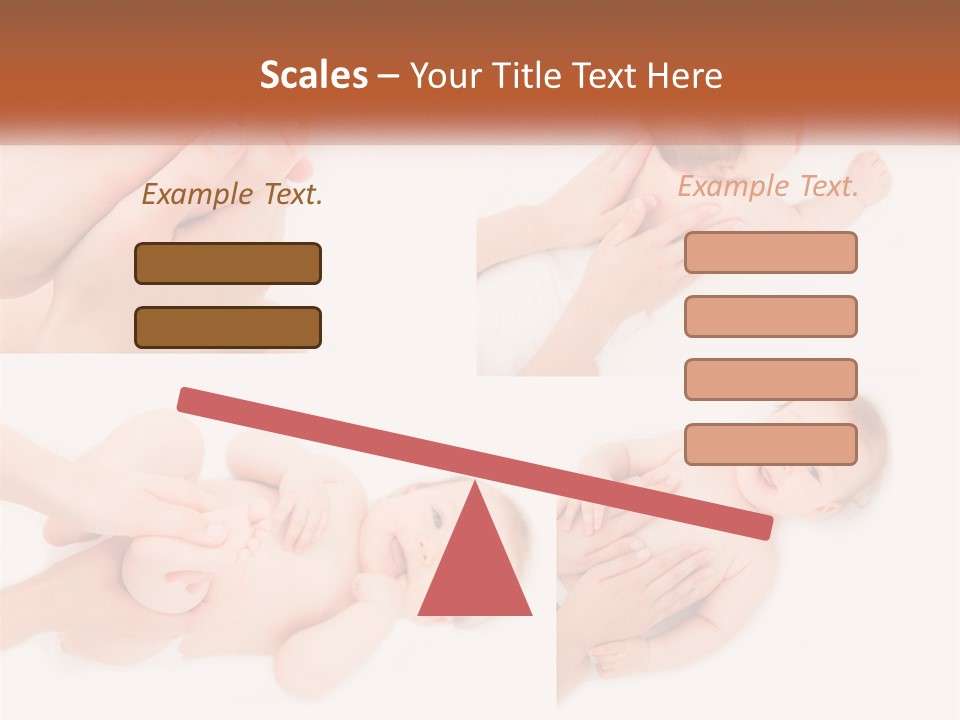 Scales – Your Title Text Here

Example Text.

Example Text.